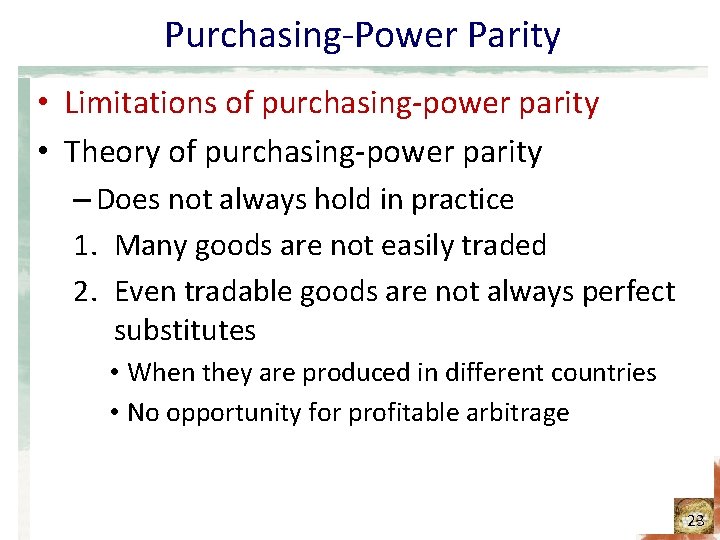 Purchasing-Power Parity

• Limitations of purchasing-power parity

• Theory of purchasing-power parity

– Does not always hold in practice

1. Many goods are not easily traded

2. Even tradable goods are not always perfect substitutes

• When they are produced in different countries

• No opportunity for profitable arbitrage

23